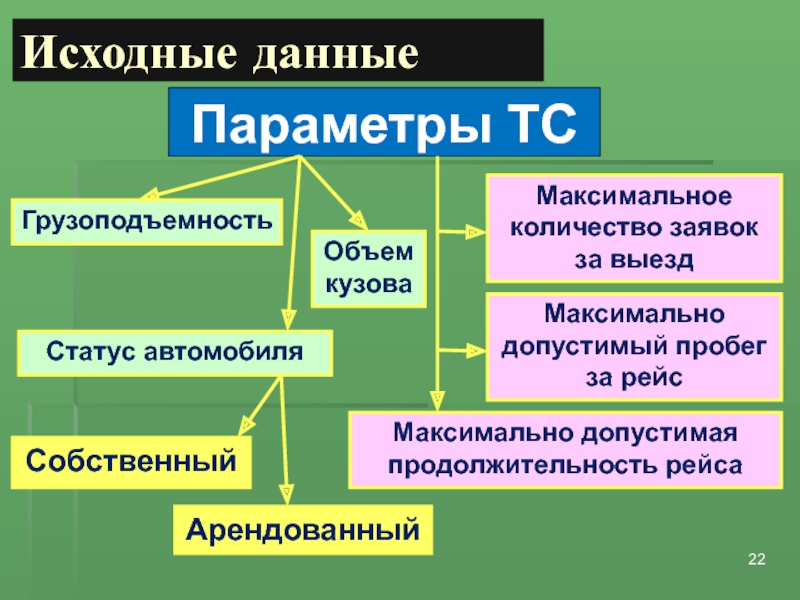 Исходные данные

Параметры ТС

Грузоподъемность

Объем кузова

Статус автомобиля

Собственный

Арендованный

Максимальное количество заявок за выезд

Максимально допустимый пробег за рейс

Максимально допустимая продолжительность рейса

22